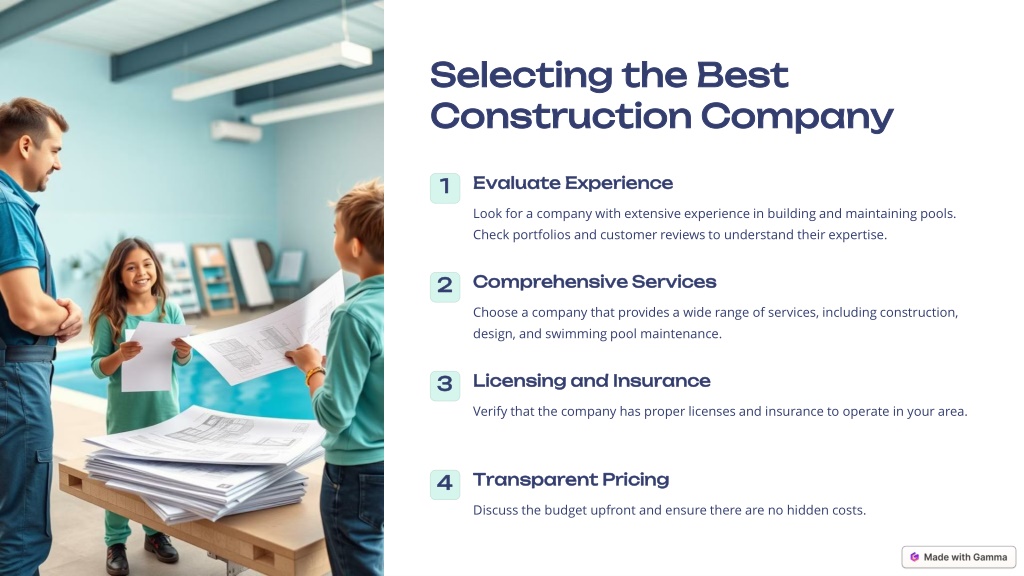 Selecting the Best Construction Company

1 Evaluate Experience

Look for a company with extensive experience in building and maintaining pools. Check portfolios and customer reviews to understand their expertise.

2 Comprehensive Services

Choose a company that provides a wide range of services, including construction, design, and swimming pool maintenance.

3 Licensing and Insurance

Verify that the company has proper licenses and insurance to operate in your area.

4 Transparent Pricing

Discuss the budget upfront and ensure there are no hidden costs.

Made with Gamma